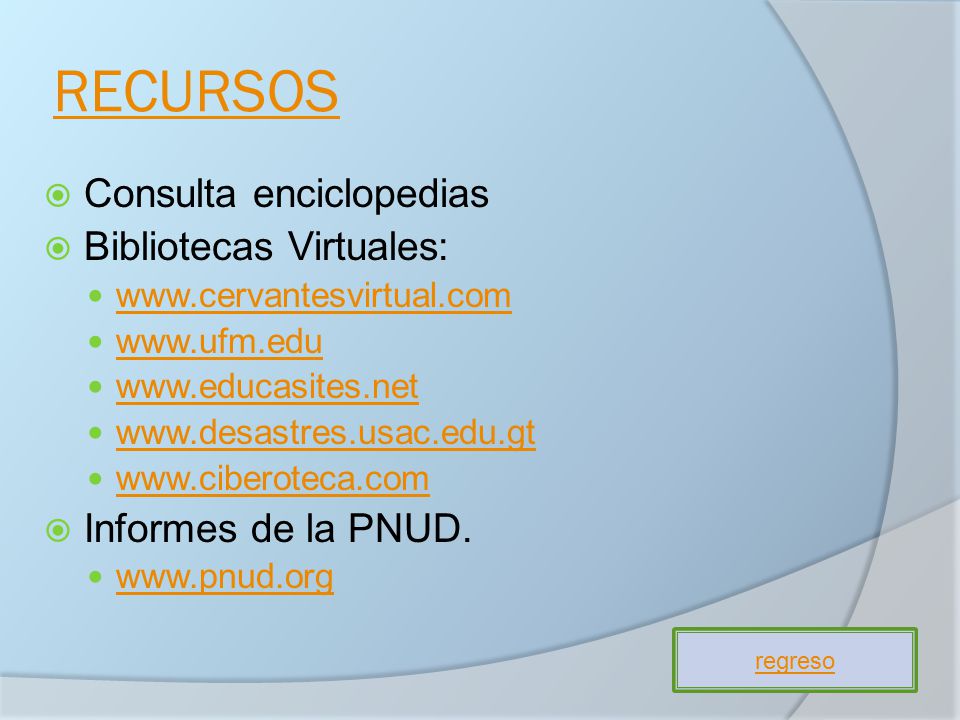 RECURSOS

Consulta enciclopedias
Bibliotecas Virtuales:
www.cervantesvirtual.com
www.ufm.edu
www.educasites.net
www.desastres.usac.edu.gt
www.ciberoteca.com
Informes de la PNUD.
www.pnud.org

regreso